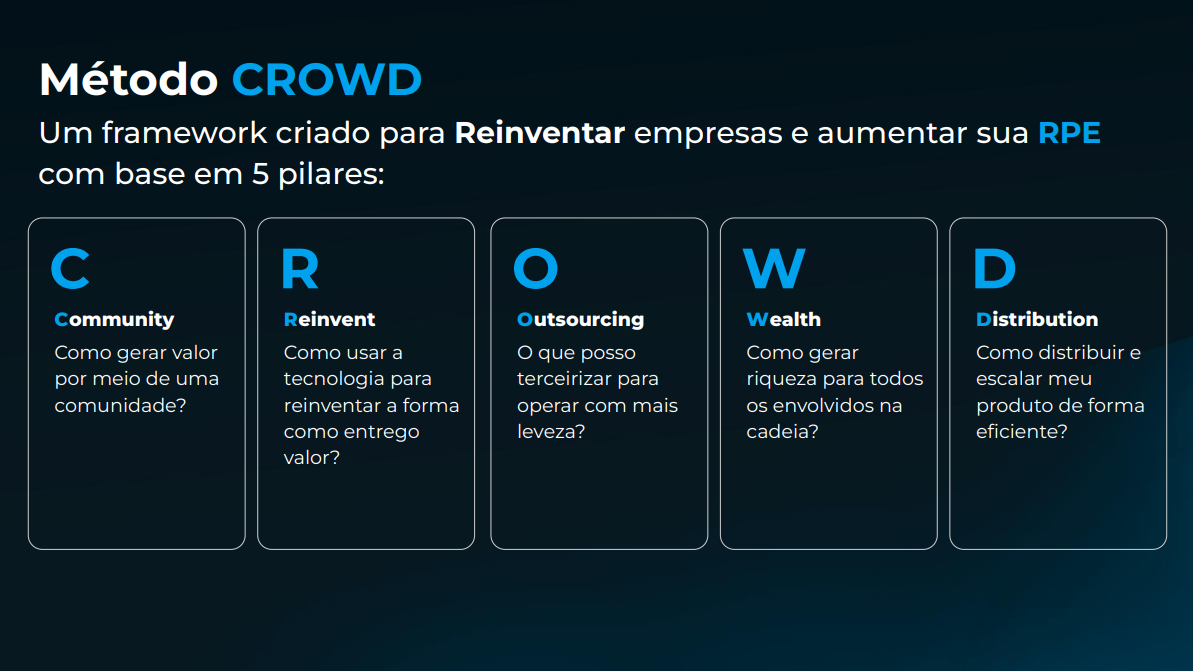 Método CROWD

Um framework criado para Reinventar empresas e aumentar sua RPE com base em 5 pilares:

C
Community
Como gerar valor por meio de uma comunidade?

R
Reinvent
Como usar a tecnologia para reinventar a forma como entrego valor?

O
Outsourcing
O que posso terceirizar para operar com mais leveza?

W
Wealth
Como gerar riqueza para todos os envolvidos na cadeia?

D
Distribution
Como distribuir e escalar meu produto de forma eficiente?